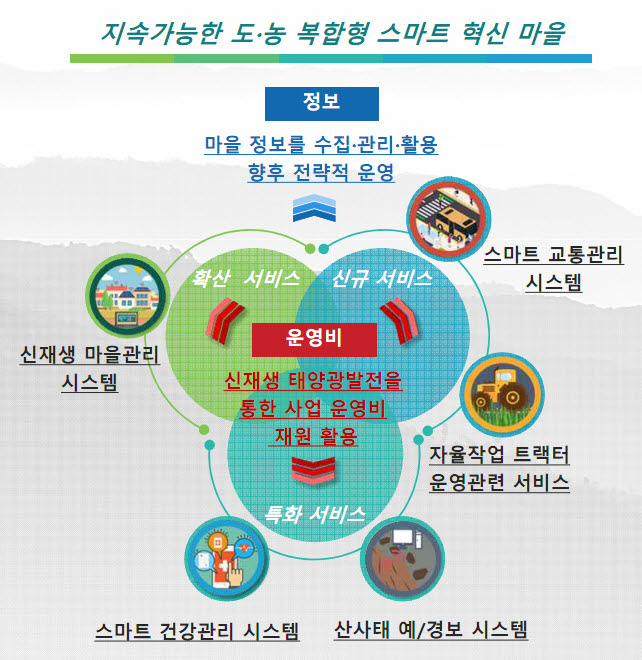 지속가능한 도·농 복합형 스마트 혁신 마을

정보

마을 정보를 수집·관리·활용
향후 전략적 운영

스마트 교통관리 시스템

확산 서비스

신규 서비스

신재생 마을관리 시스템

운영비

신재생 태양광발전을 통한 사업 운영비 재원 활용

자율작업 트랙터 운영관련 서비스

특화 서비스

스마트 건강관리 시스템

산사태 예/경보 시스템